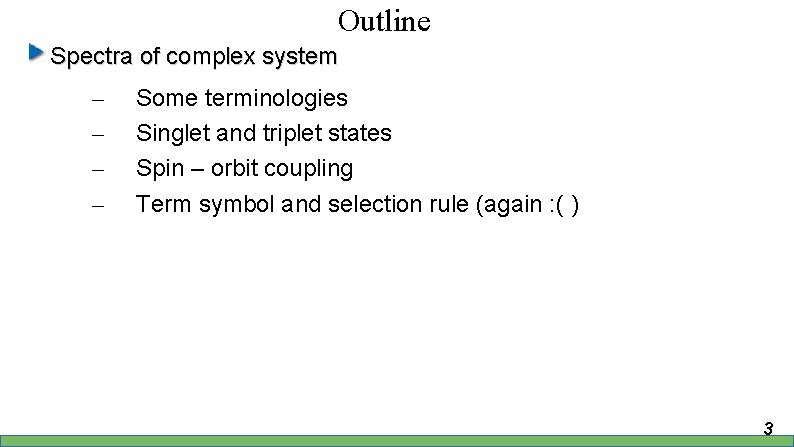 Outline

Spectra of complex system

– Some terminologies
– Singlet and triplet states
– Spin – orbit coupling
– Term symbol and selection rule (again :( )

3